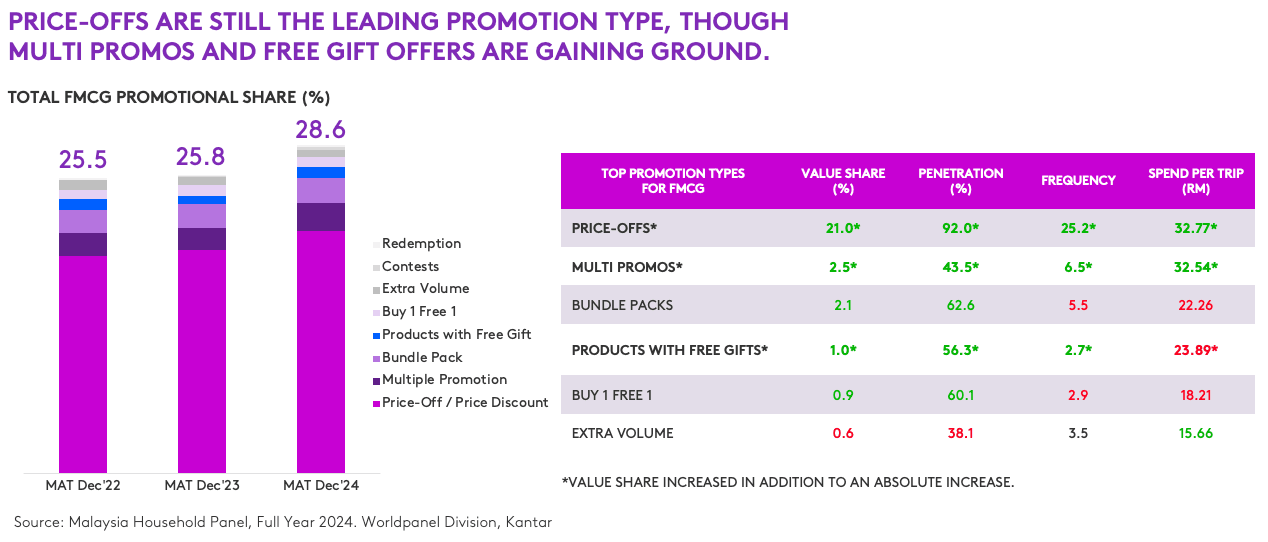 PRICE-OFFS ARE STILL THE LEADING PROMOTION TYPE, THOUGH MULTI PROMOS AND FREE GIFT OFFERS ARE GAINING GROUND.

TOTAL FMCG PROMOTIONAL SHARE (%)

25.5
25.8
28.6

Redemption
Contests
Extra Volume
Buy 1 Free 1
Products with Free Gift
Bundle Pack
Multiple Promotion
Price-Off / Price Discount

MAT Dec'22
MAT Dec'23
MAT Dec'24

| TOP PROMOTION TYPES FOR FMCG | VALUE SHARE (%) | PENETRATION (%) | FREQUENCY | SPEND PER TRIP (RM) |
|---|---|---|---|---|
| PRICE-OFFS* | 21.0* | 92.0* | 25.2* | 32.77* |
| MULTI PROMOS* | 2.5* | 43.5* | 6.5* | 32.54* |
| BUNDLE PACKS | 2.1 | 62.6 | 5.5 | 22.26 |
| PRODUCTS WITH FREE GIFTS* | 1.0* | 56.3* | 2.7* | 23.89* |
| BUY 1 FREE 1 | 0.9 | 60.1 | 2.9 | 18.21 |
| EXTRA VOLUME | 0.6 | 38.1 | 3.5 | 15.66 |

*VALUE SHARE INCREASED IN ADDITION TO AN ABSOLUTE INCREASE.

Source: Malaysia Household Panel, Full Year 2024. Worldpanel Division, Kantar